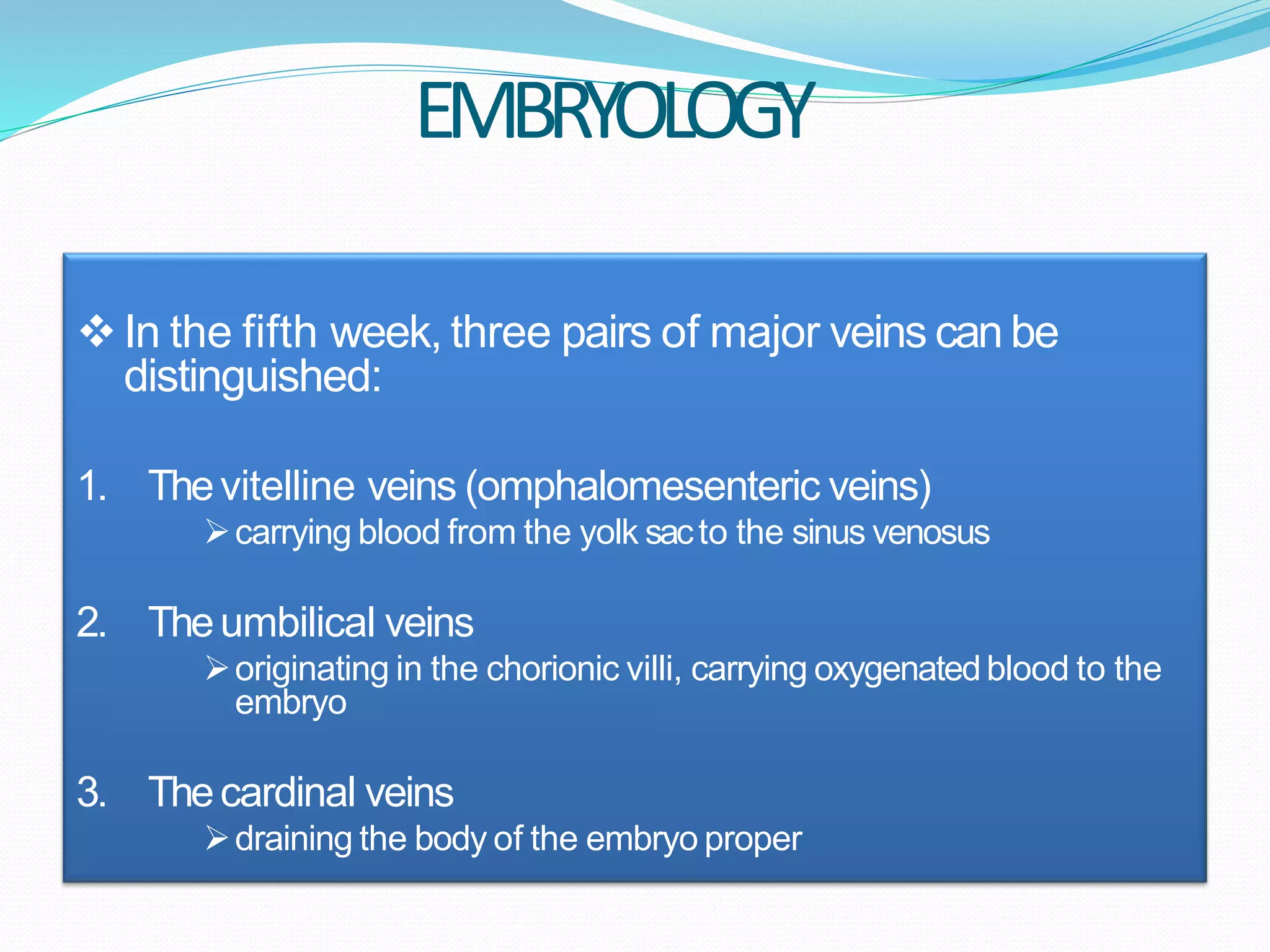 EMBRYOLOGY

❖ In the fifth week, three pairs of major veins can be distinguished:

1. The vitelline veins (omphalomesenteric veins)
   ➢ carrying blood from the yolk sac to the sinus venosus

2. The umbilical veins
   ➢ originating in the chorionic villi, carrying oxygenated blood to the embryo

3. The cardinal veins
   ➢ draining the body of the embryo proper